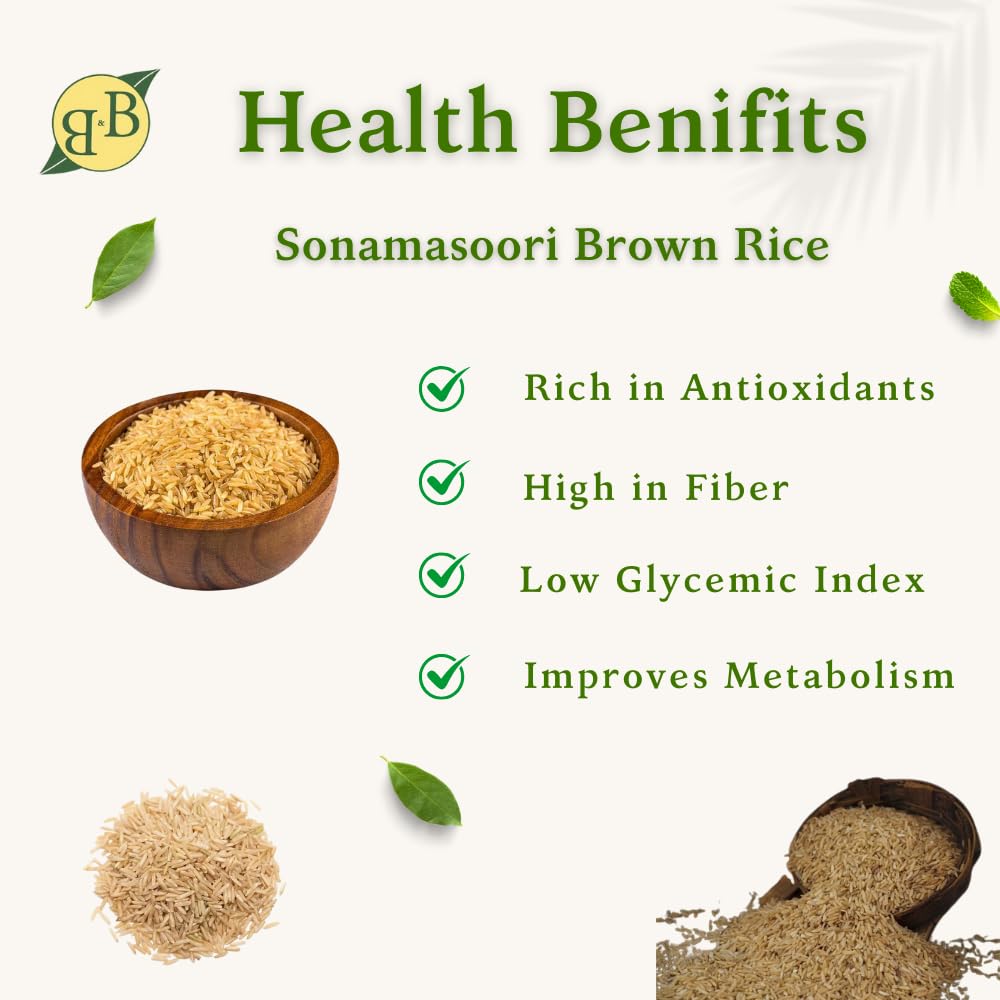 B&B

Health Benifits

Sonamasoori Brown Rice

Rich in Antioxidants

High in Fiber

Low Glycemic Index

Improves Metabolism